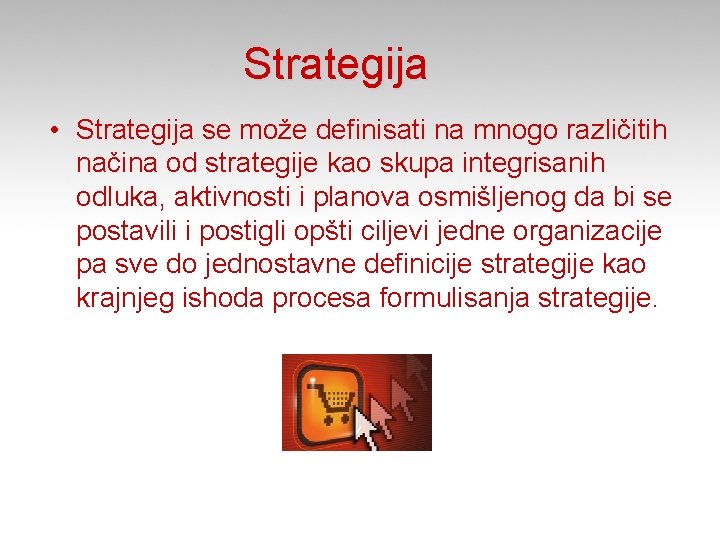 Strategija

• Strategija se može definisati na mnogo različitih načina od strategije kao skupa integrisanih odluka, aktivnosti i planova osmišljenog da bi se postavili i postigli opšti ciljevi jedne organizacije pa sve do jednostavne definicije strategije kao krajnjeg ishoda procesa formulisanja strategije.